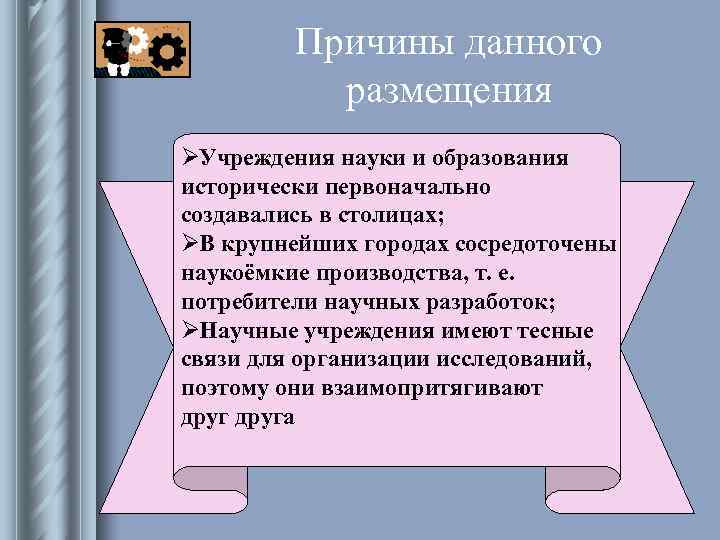 Причины данного размещения

➢Учреждения науки и образования исторически первоначально создавались в столицах;
➢В крупнейших городах сосредоточены наукоёмкие производства, т. е. потребители научных разработок;
➢Научные учреждения имеют тесные связи для организации исследований, поэтому они взаимопритягивают друг друга